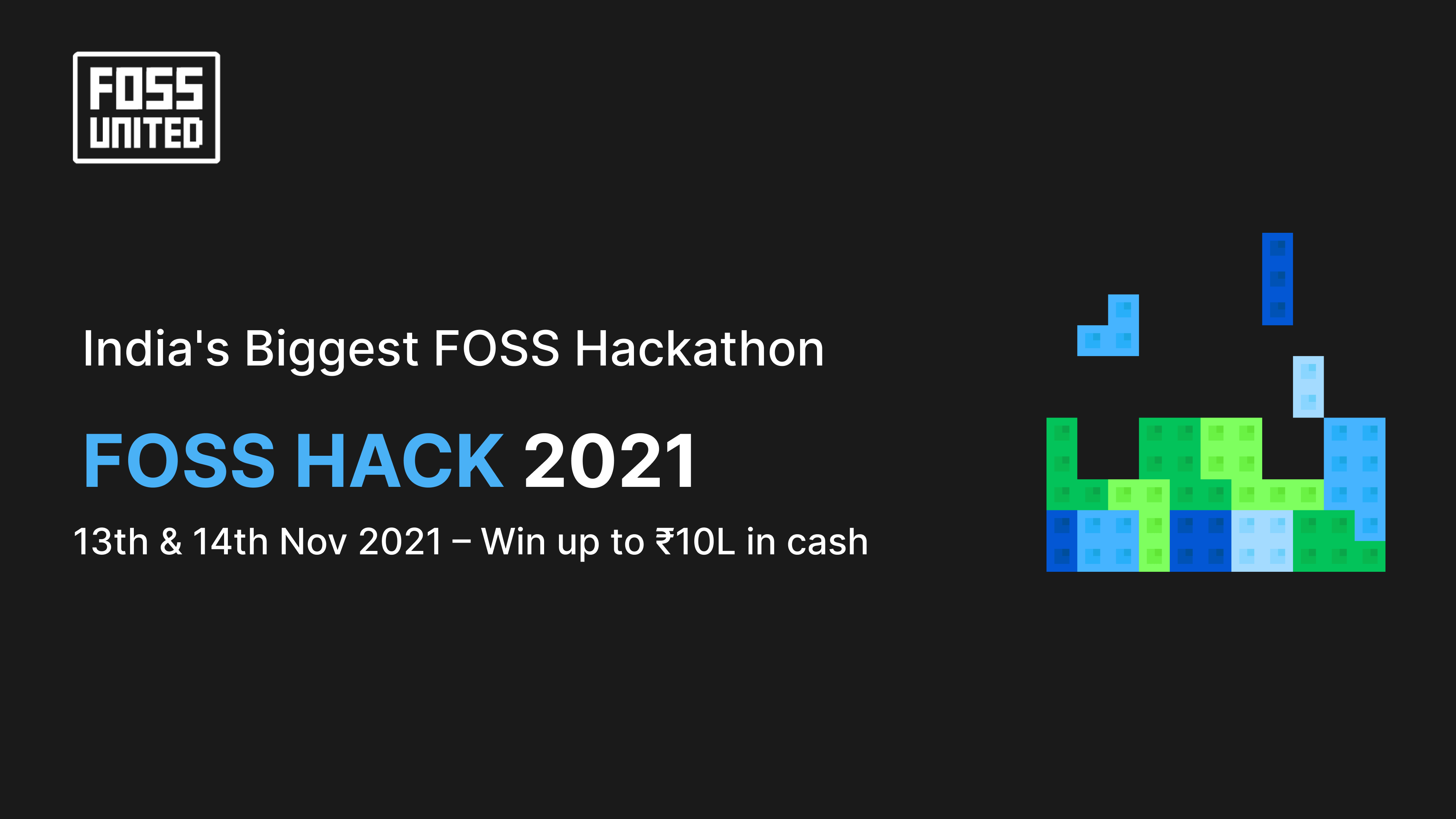 FOSS UNITED

India's Biggest FOSS Hackathon

FOSS HACK 2021

13th & 14th Nov 2021 – Win up to ₹10L in cash